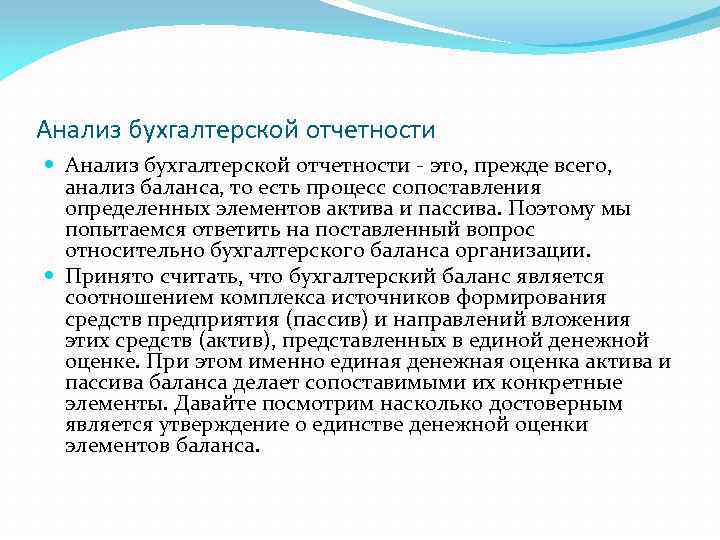 Анализ бухгалтерской отчетности

Анализ бухгалтерской отчетности - это, прежде всего, анализ баланса, то есть процесс сопоставления определенных элементов актива и пассива. Поэтому мы попытаемся ответить на поставленный вопрос относительно бухгалтерского баланса организации.

Принято считать, что бухгалтерский баланс является соотношением комплекса источников формирования средств предприятия (пассив) и направлений вложения этих средств (актив), представленных в единой денежной оценке. При этом именно единая денежная оценка актива и пассива баланса делает сопоставимыми их конкретные элементы. Давайте посмотрим насколько достоверным является утверждение о единстве денежной оценки элементов баланса.